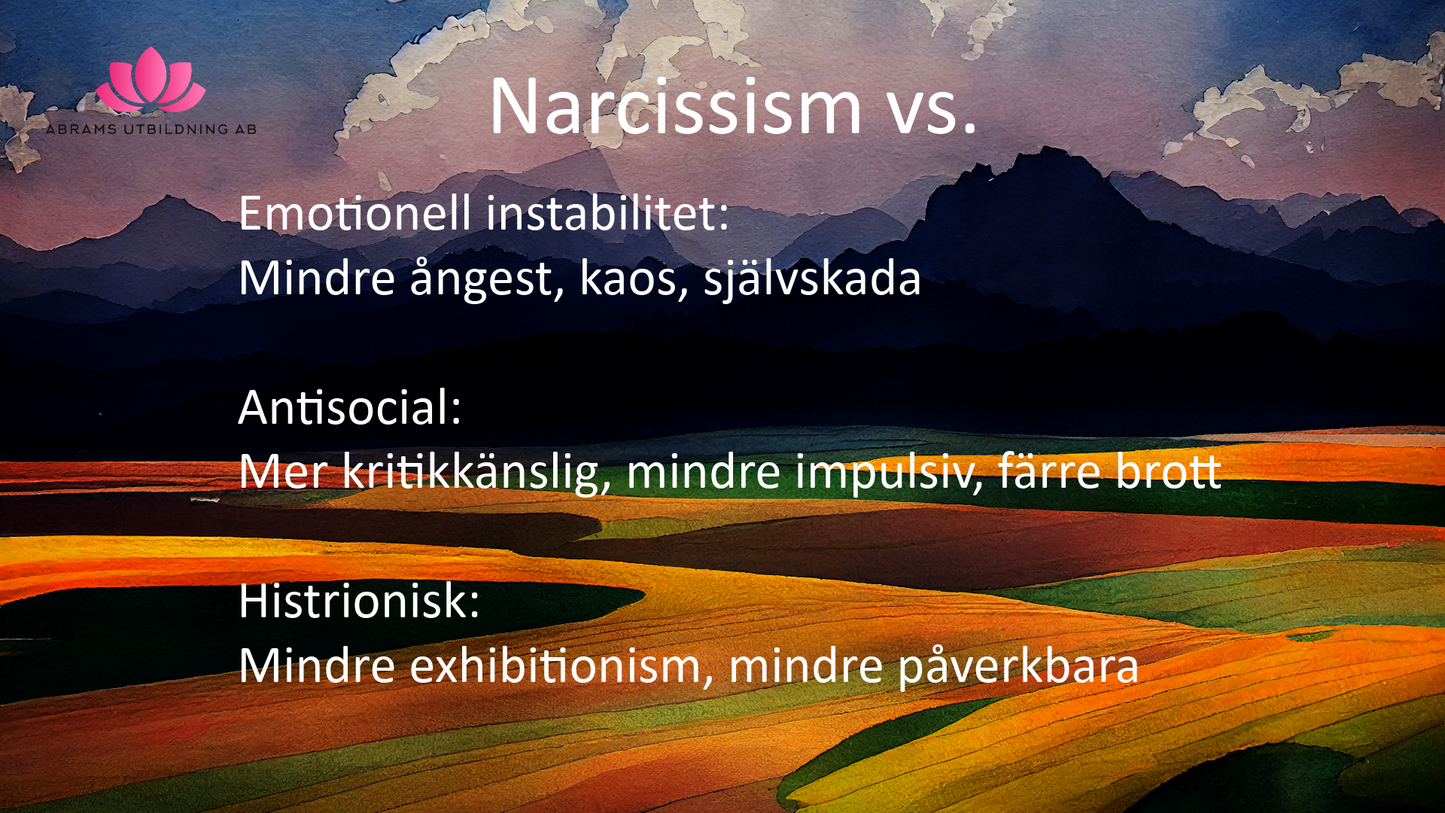 ABRAMS UTBILDNING AB

Narcissism vs.

Emotionell instabilitet:
Mindre ångest, kaos, självskada

Antisocial:
Mer kritikkänslig, mindre impulsiv, färre brott

Histrionisk:
Mindre exhibitionism, mindre påverkbara